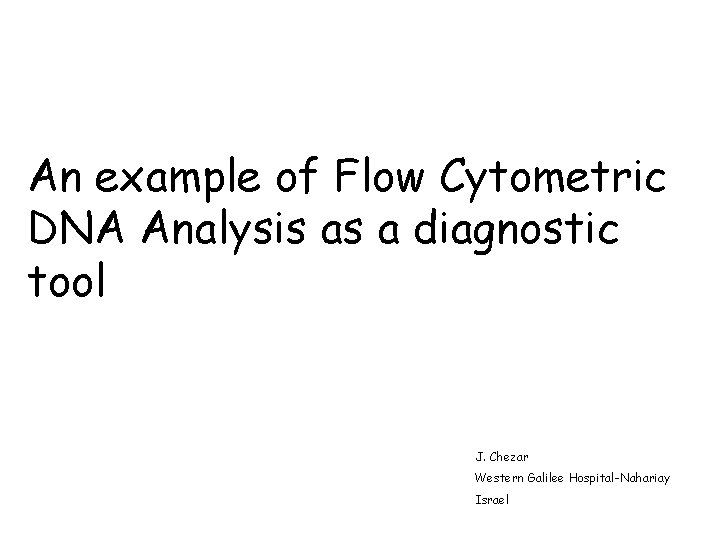 An example of Flow Cytometric DNA Analysis as a diagnostic tool

J. Chezar
Western Galilee Hospital-Nahariay
Israel